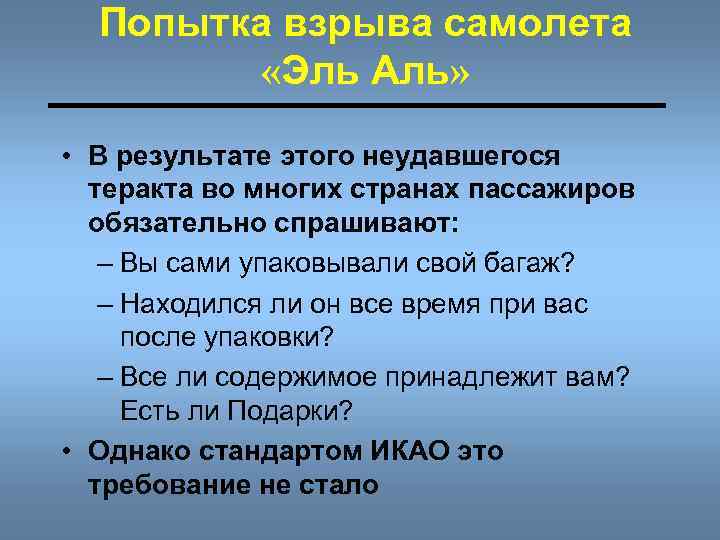 Попытка взрыва самолета «Эль Аль»

• В результате этого неудавшегося теракта во многих странах пассажиров обязательно спрашивают:
– Вы сами упаковывали свой багаж?
– Находился ли он все время при вас после упаковки?
– Все ли содержимое принадлежит вам? Есть ли Подарки?
• Однако стандартом ИКАО это требование не стало